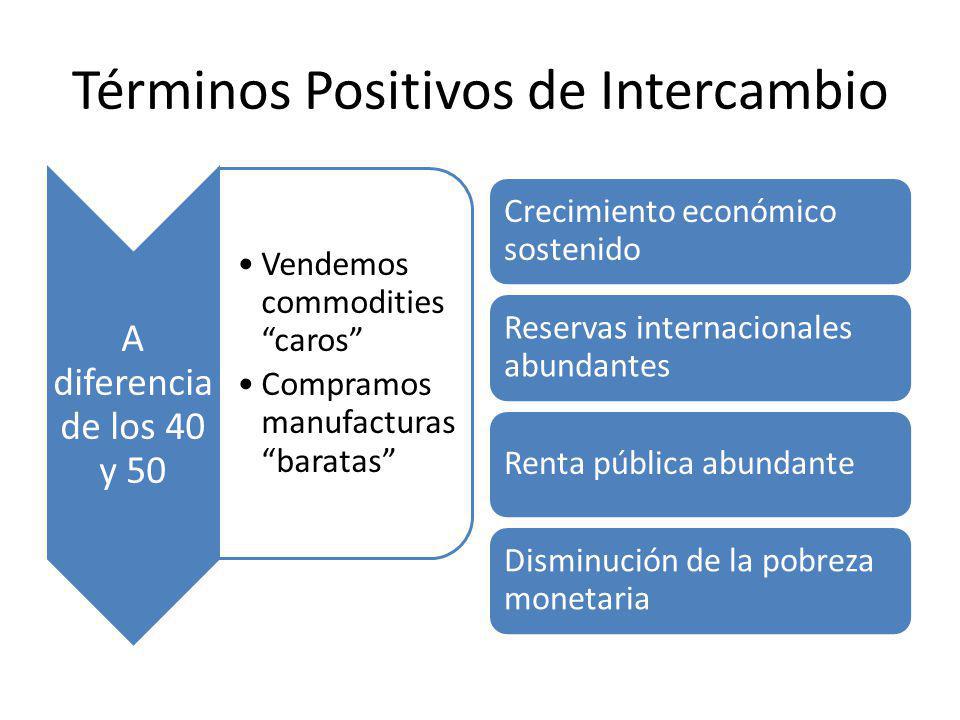 Términos Positivos de Intercambio

A diferencia de los 40 y 50

• Vendemos commodities “caros”
• Compramos manufacturas “baratas”

Crecimiento económico sostenido

Reservas internacionales abundantes

Renta pública abundante

Disminución de la pobreza monetaria